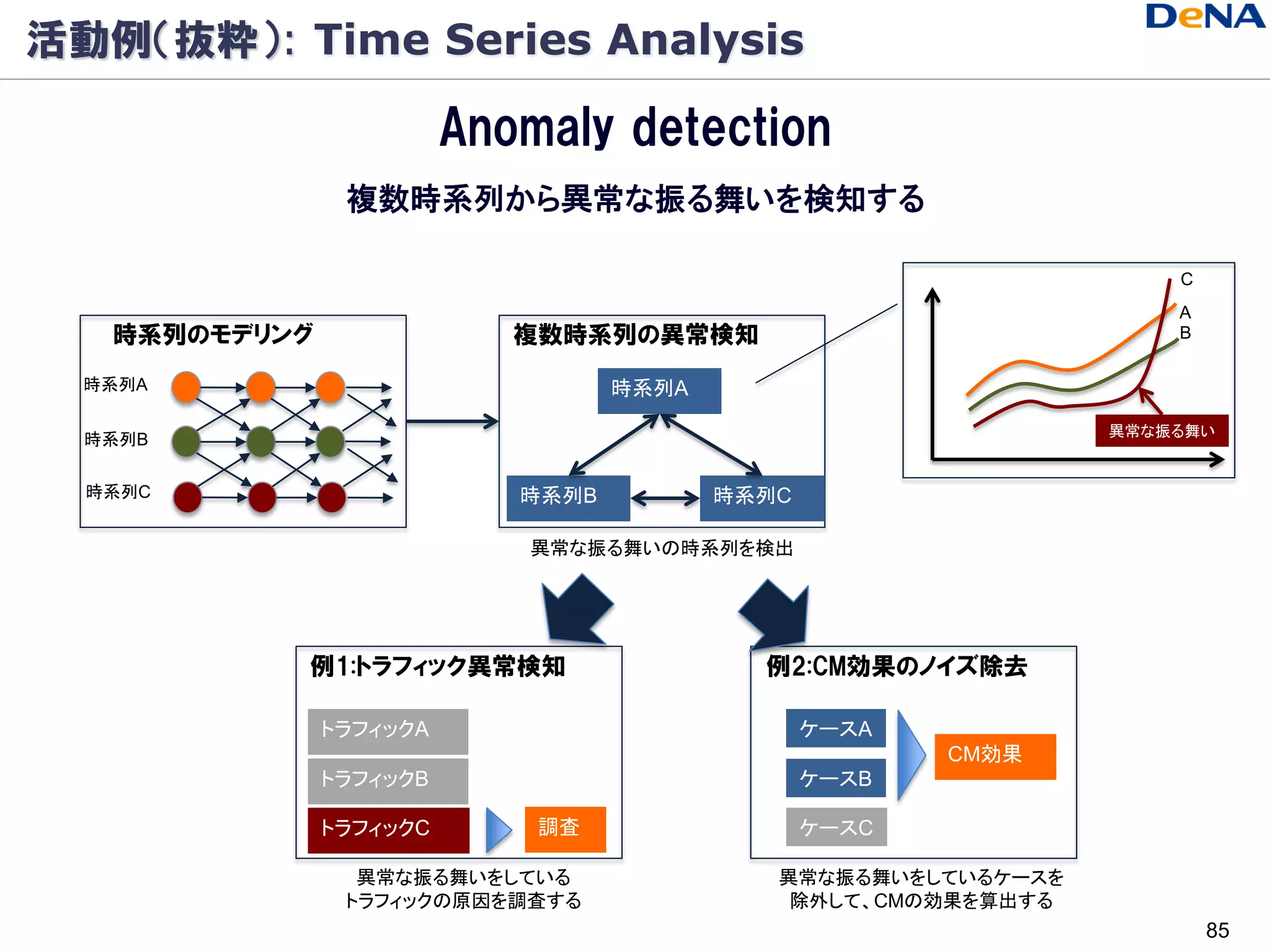 活動例(抜粋): Time Series Analysis

DeNA

Anomaly detection

複数時系列から異常な振る舞いを検知する

時系列のモデリング

時系列A

時系列B

時系列C

複数時系列の異常検知

時系列A

時系列B

時系列C

異常な振る舞いの時系列を検出

C
A
B

異常な振る舞い

例1:トラフィック異常検知

トラフィックA

トラフィックB

トラフィックC

調査

異常な振る舞いをしている
トラフィックの原因を調査する

例2:CM効果のノイズ除去

ケースA

ケースB

ケースC

CM効果

異常な振る舞いをしているケースを
除外して、CMの効果を算出する

85